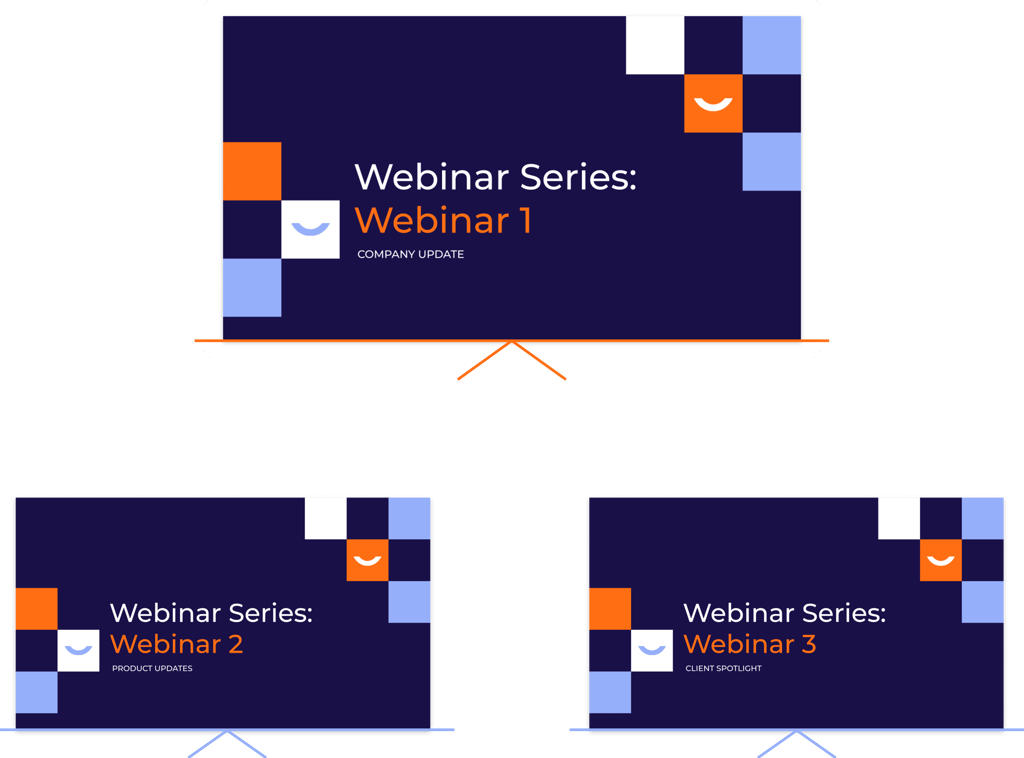 Webinar Series:
Webinar 1
COMPANY UPDATE

Webinar Series:
Webinar 2
PRODUCT UPDATES

Webinar Series:
Webinar 3
CLIENT SPOTLIGHT